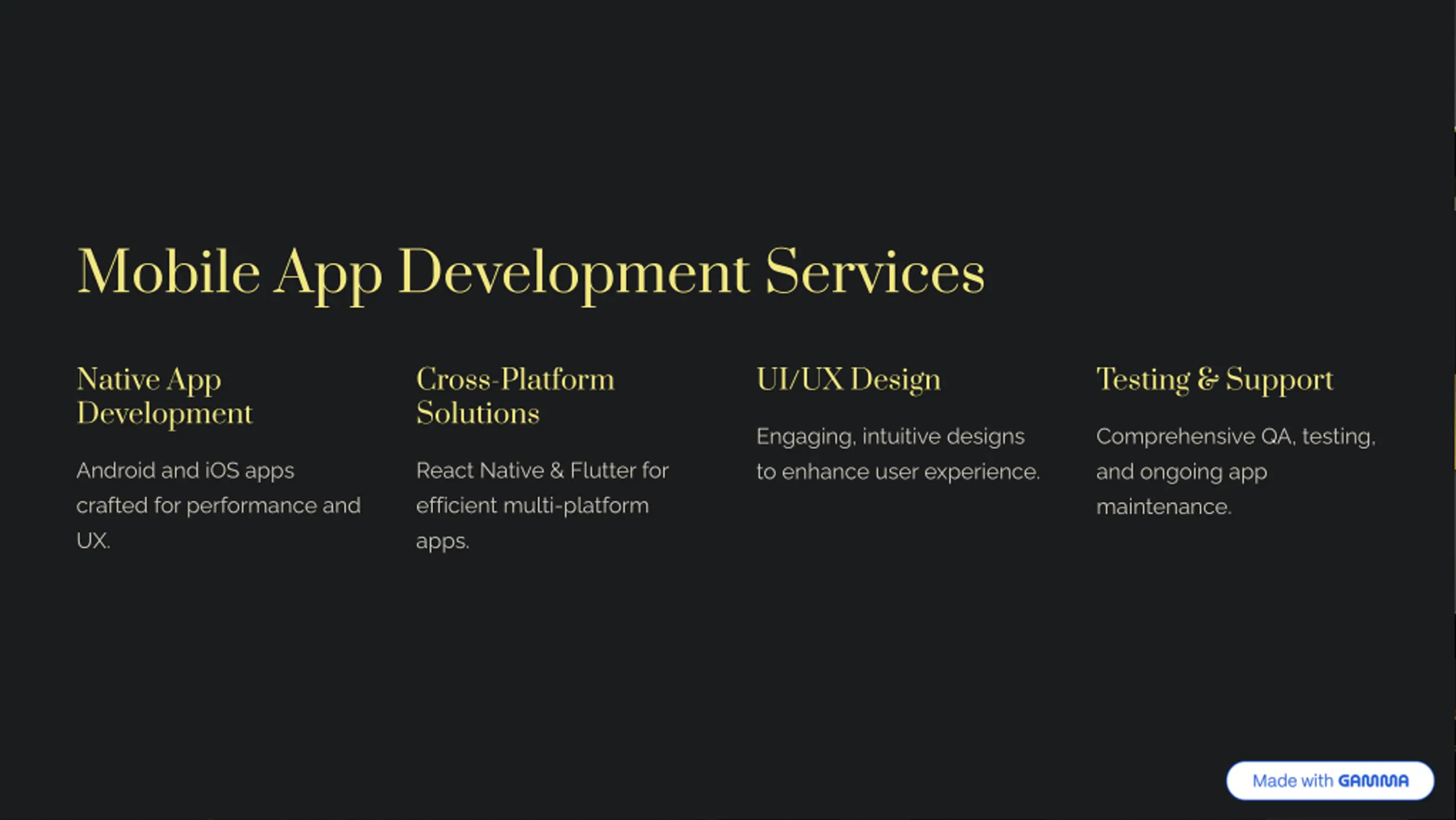 Mobile App Development Services

Native App Development

Android and iOS apps crafted for performance and UX.

Cross-Platform Solutions

React Native & Flutter for efficient multi-platform apps.

UI/UX Design

Engaging, intuitive designs to enhance user experience.

Testing & Support

Comprehensive QA, testing, and ongoing app maintenance.

Made with GAMMA